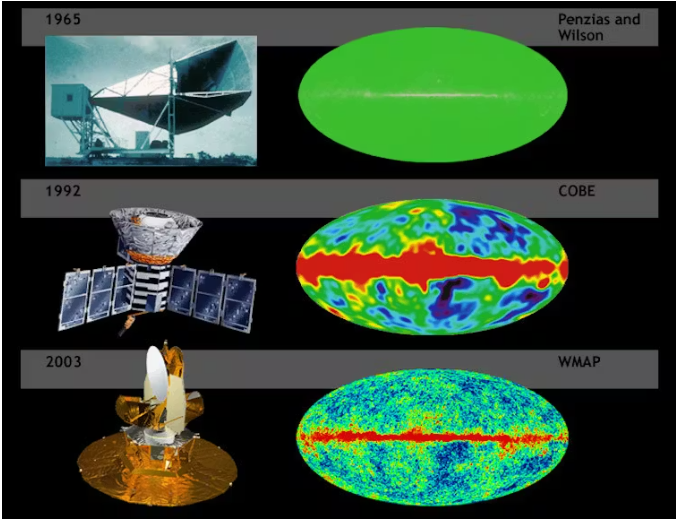 1965

Penzias and Wilson

1992

COBE

2003

WMAP